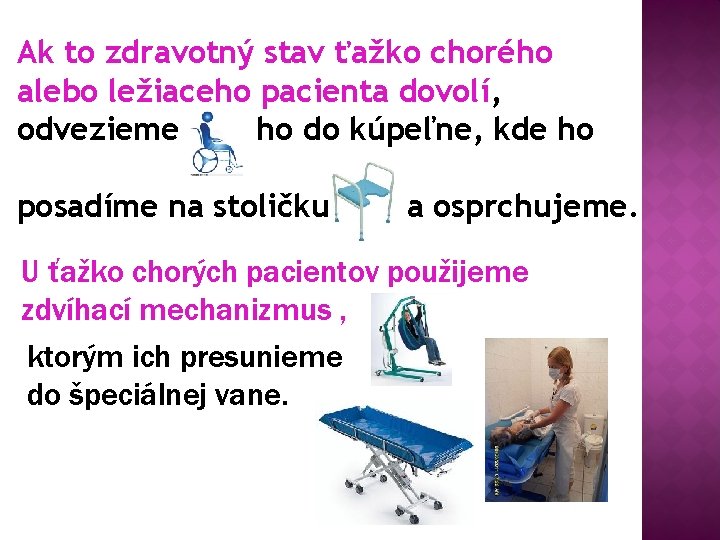 Ak to zdravotný stav ťažko chorého alebo ležiaceho pacienta dovolí, odvezieme ho do kúpeľne, kde ho

posadíme na stoličku a osprchujeme.

U ťažko chorých pacientov použijeme zdvíhací mechanizmus ,

ktorým ich presunieme do špeciálnej vane.